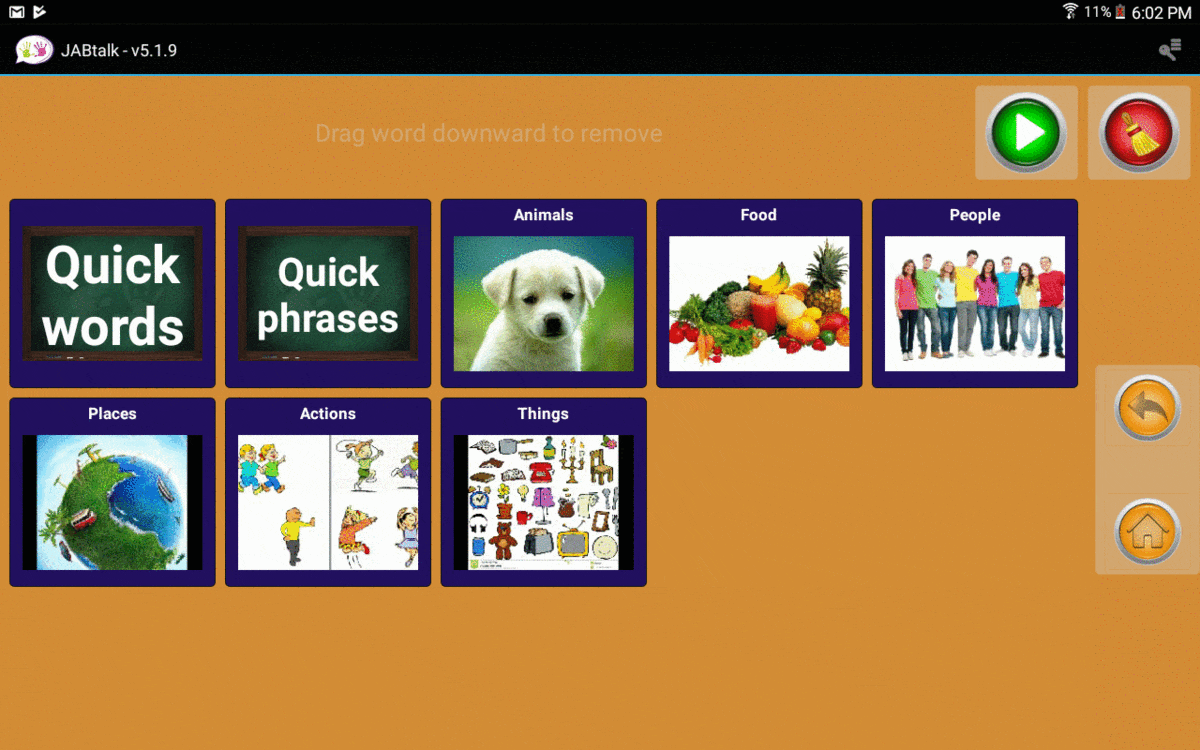 11% 6:02 PM
JABtalk - v5.1.9

Drag word downward to remove

Quick words

Quick phrases

Animals

Food

People

Places

Actions

Things